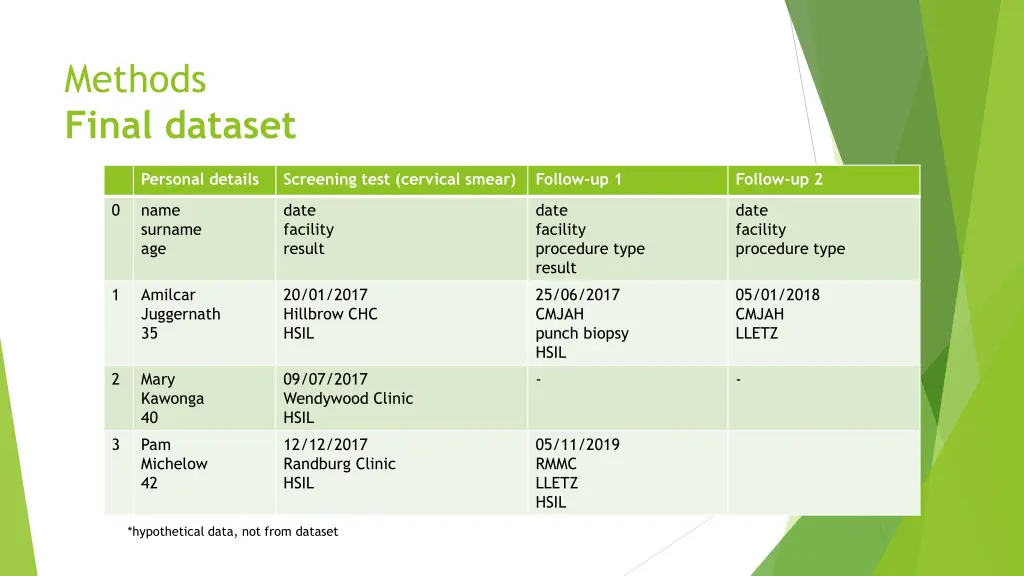 Methods
Final dataset

| | Personal details | Screening test (cervical smear) | Follow-up 1 | Follow-up 2 |
|---|---|---|---|---|
| 0 | name surname age | date facility result | date facility procedure type result | date facility procedure type |
| 1 | Amilcar Juggernath 35 | 20/01/2017 Hillbrow CHC HSIL | 25/06/2017 CMJAH punch biopsy HSIL | 05/01/2018 CMJAH LLETZ |
| 2 | Mary Kawonga 40 | 09/07/2017 Wendywood Clinic HSIL | - | - |
| 3 | Pam Michelow 42 | 12/12/2017 Randburg Clinic HSIL | 05/11/2019 RMMC LLETZ HSIL | |

*hypothetical data, not from dataset